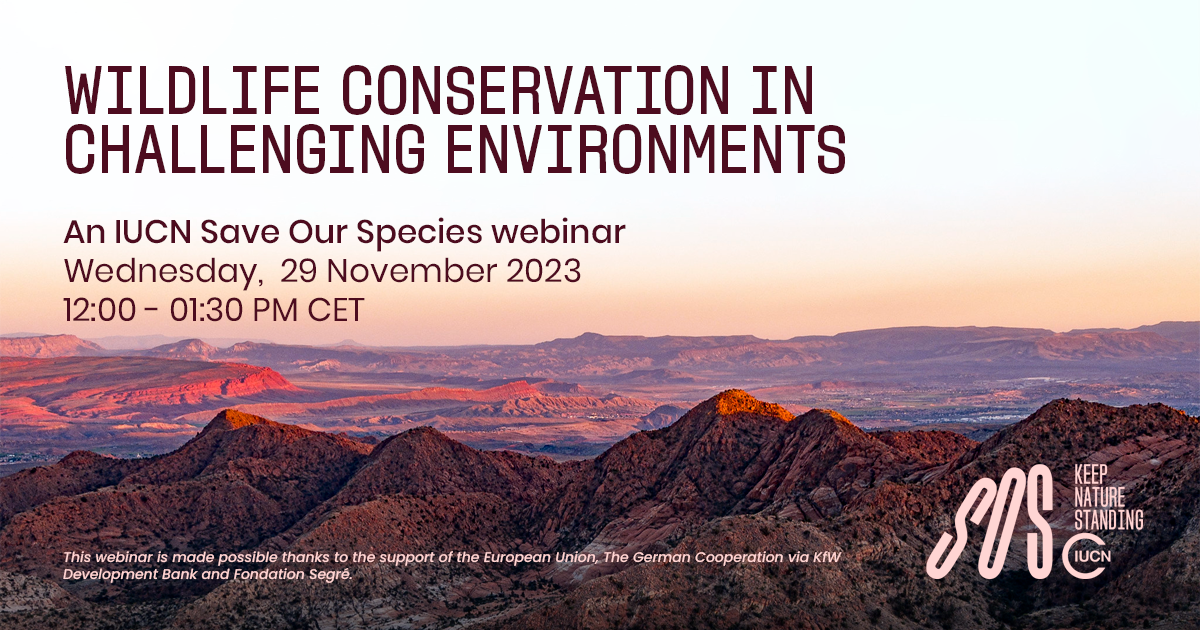 WILDLIFE CONSERVATION IN CHALLENGING ENVIRONMENTS

An IUCN Save Our Species webinar
Wednesday, 29 November 2023
12:00 - 01:30 PM CET

This webinar is made possible thanks to the support of the European Union, The German Cooperation via KfW Development Bank and Fondation Segré.

SOS
KEEP NATURE STANDING
IUCN